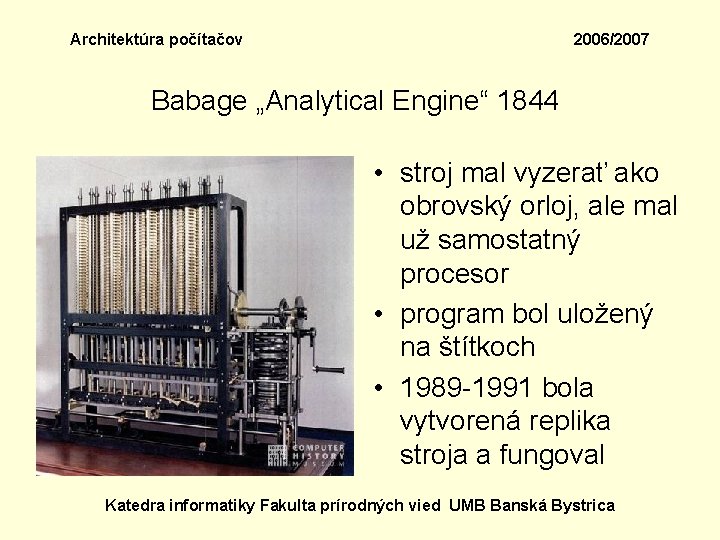 Architektúra počítačov

2006/2007

Babage „Analytical Engine“ 1844

COMPUTER HISTORY MUSEUM

• stroj mal vyzerať ako obrovský orloj, ale mal už samostatný procesor
• program bol uložený na štítkoch
• 1989-1991 bola vytvorená replika stroja a fungoval

Katedra informatiky Fakulta prírodných vied UMB Banská Bystrica